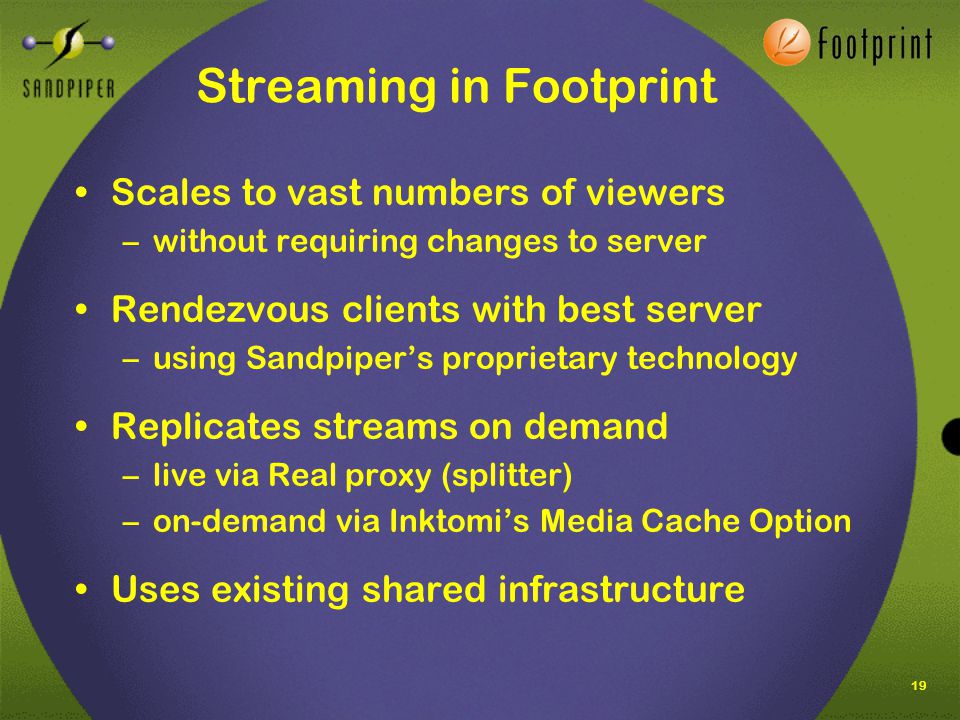 SANDPIPER

footprint

Streaming in Footprint

• Scales to vast numbers of viewers
– without requiring changes to server

• Rendezvous clients with best server
– using Sandpiper's proprietary technology

• Replicates streams on demand
– live via Real proxy (splitter)
– on-demand via Inktomi's Media Cache Option

• Uses existing shared infrastructure

19